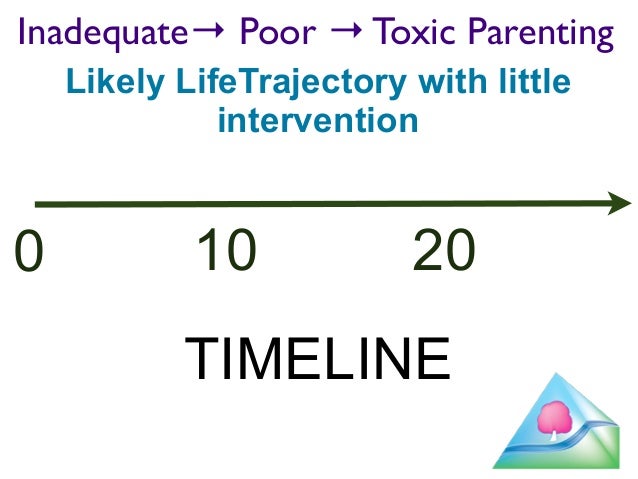 Inadequate→ Poor → Toxic Parenting

Likely LifeTrajectory with little intervention

0

10

20

TIMELINE